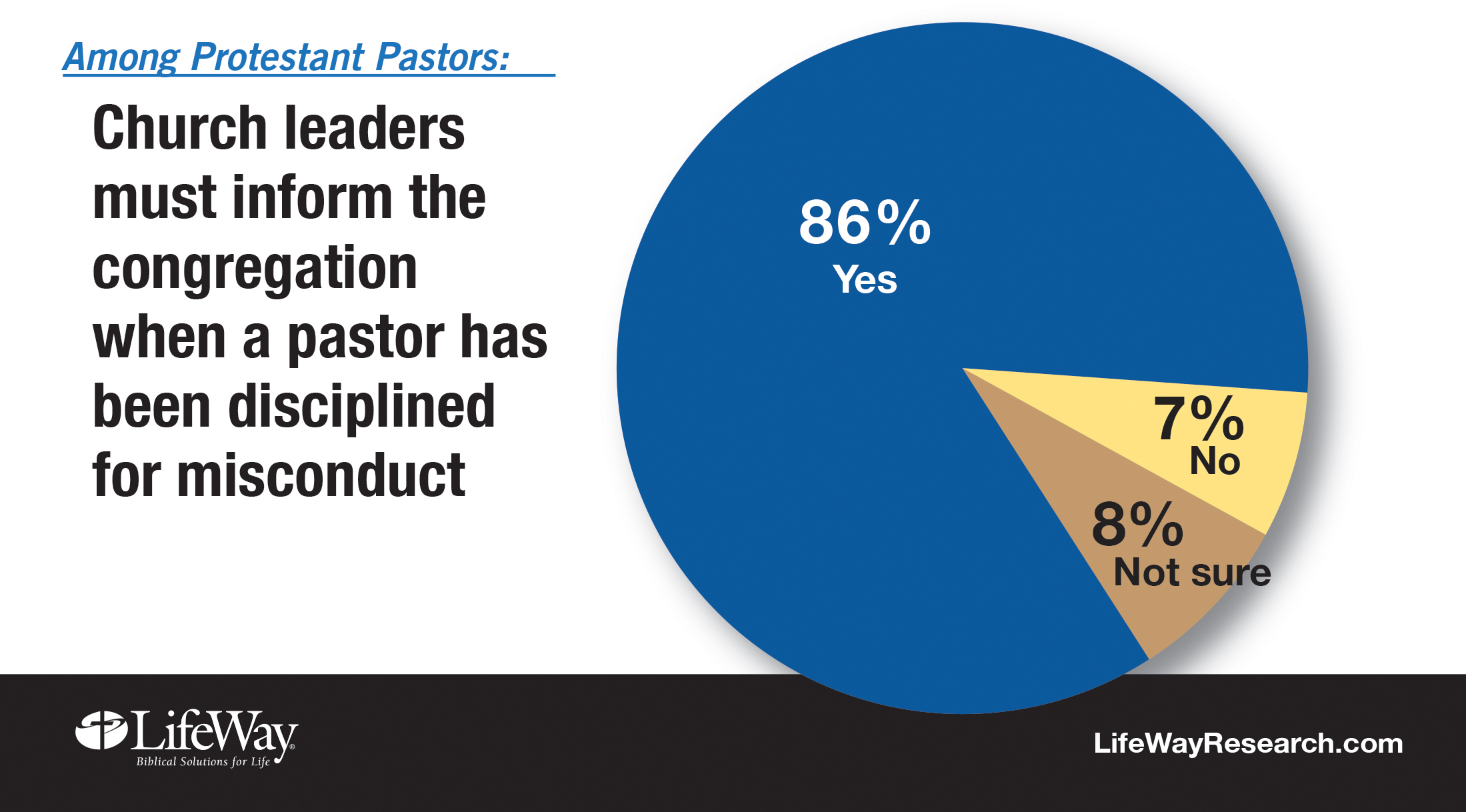 Among Protestant Pastors:

Church leaders must inform the congregation when a pastor has been disciplined for misconduct

86%
Yes

7%
No

8%
Not sure

LifeWay
Biblical Solutions for Life

LifeWayResearch.com